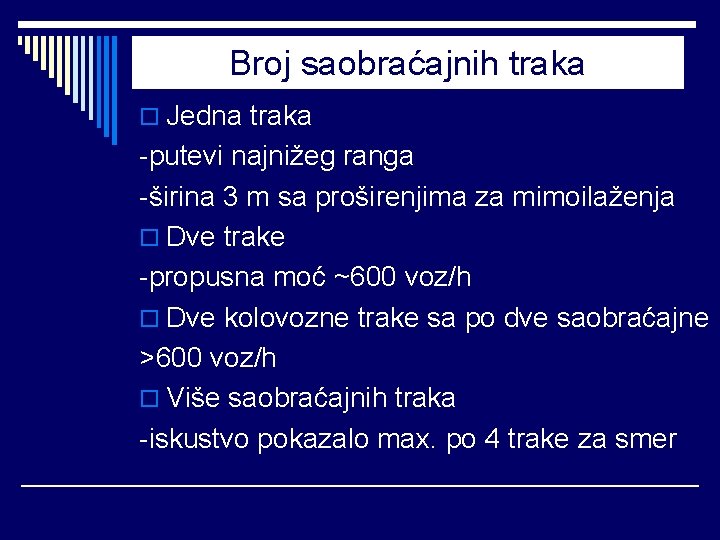 Broj saobraćajnih traka

Jedna traka

-putevi najnižeg ranga

-širina 3 m sa proširenjima za mimoilaženja

Dve trake

-propusna moć ~600 voz/h

Dve kolovozne trake sa po dve saobraćajne

>600 voz/h

Više saobraćajnih traka

-iskustvo pokazalo max. po 4 trake za smer